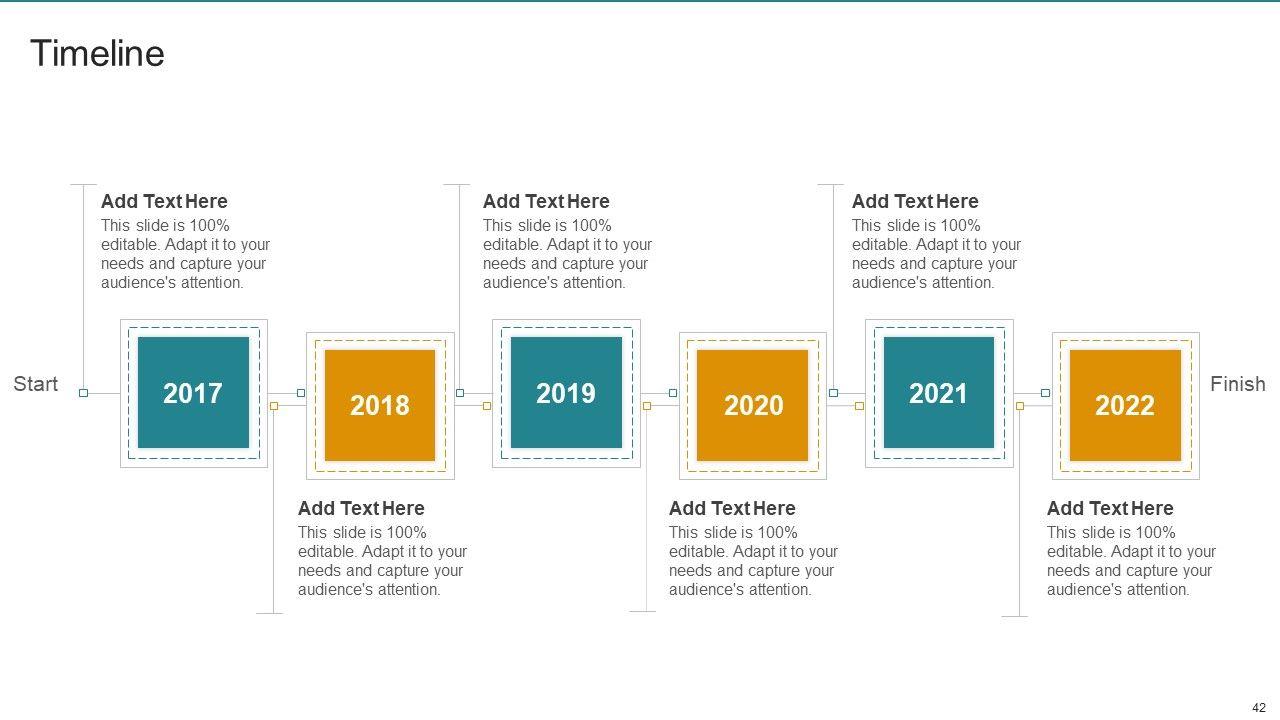 Timeline

Add Text Here
This slide is 100% editable. Adapt it to your needs and capture your audience's attention.

Add Text Here
This slide is 100% editable. Adapt it to your needs and capture your audience's attention.

Add Text Here
This slide is 100% editable. Adapt it to your needs and capture your audience's attention.

Start

2017

2018

2019

2020

2021

2022

Finish

Add Text Here
This slide is 100% editable. Adapt it to your needs and capture your audience's attention.

Add Text Here
This slide is 100% editable. Adapt it to your needs and capture your audience's attention.

Add Text Here
This slide is 100% editable. Adapt it to your needs and capture your audience's attention.

42